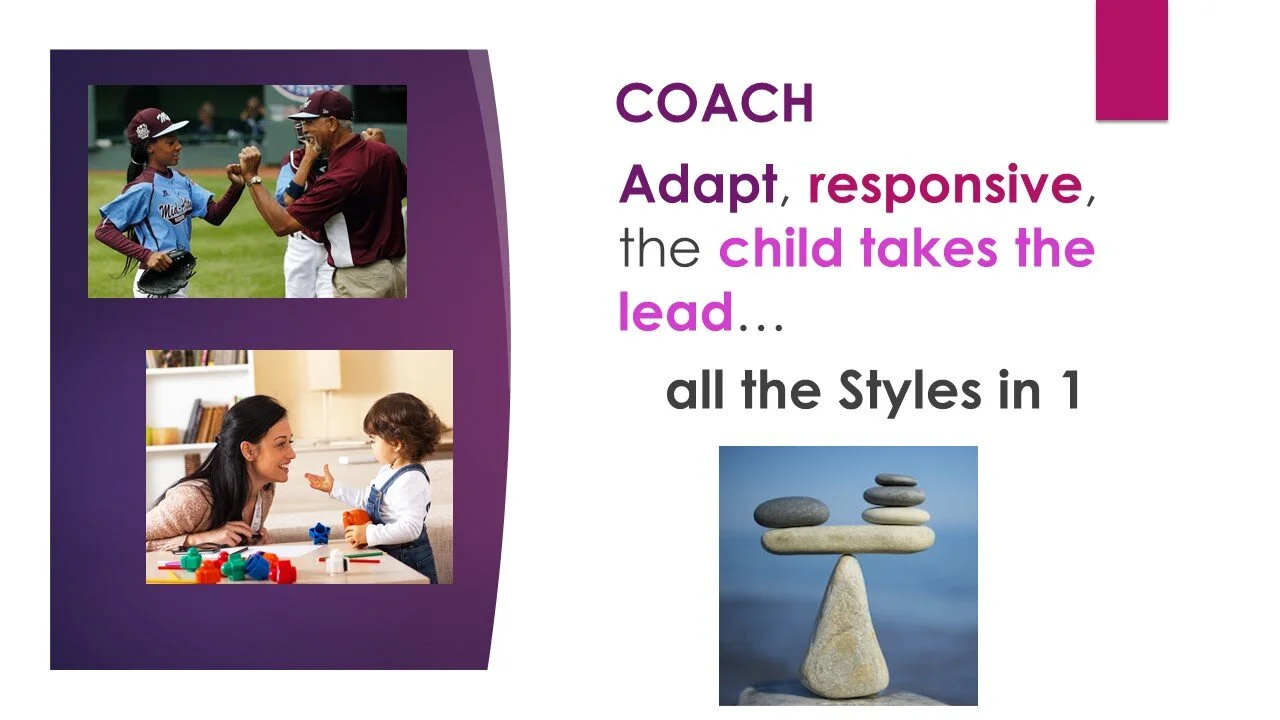 COACH

Adapt, responsive, the child takes the lead…

all the Styles in 1